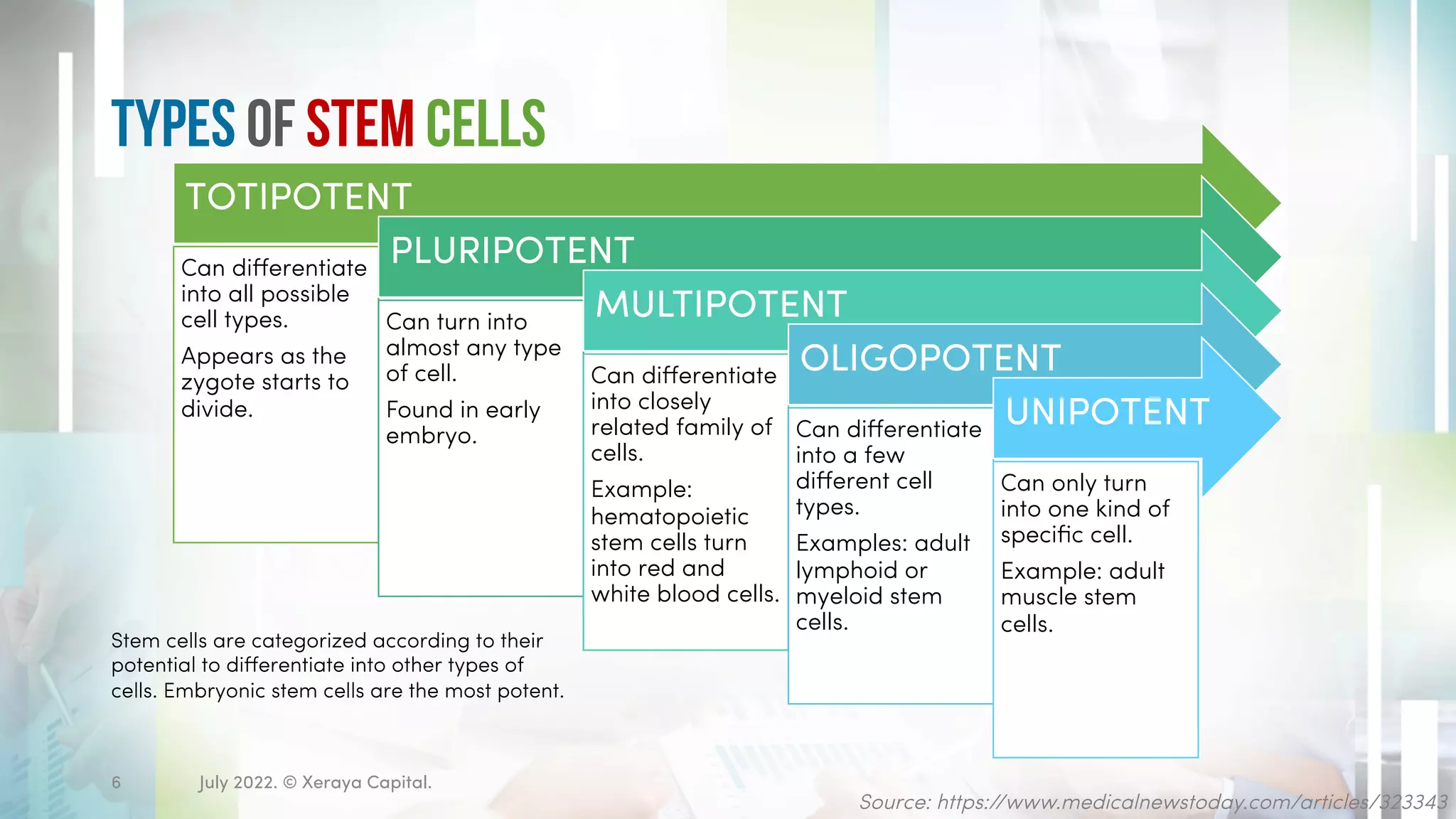 TYPES OF STEM CELLS

TOTIPOTENT

Can differentiate into all possible cell types.

Appears as the zygote starts to divide.

PLURIPOTENT

Can turn into almost any type of cell.

Found in early embryo.

MULTIPOTENT

Can differentiate into closely related family of cells.

Example: hematopoietic stem cells turn into red and white blood cells.

OLIGOPOTENT

Can differentiate into a few different cell types.

Examples: adult lymphoid or myeloid stem cells.

UNIPOTENT

Can only turn into one kind of specific cell.

Example: adult muscle stem cells.

Stem cells are categorized according to their potential to differentiate into other types of cells. Embryonic stem cells are the most potent.

6

July 2022. © Xeraya Capital.

Source: https://www.medicalnewstoday.com/articles/323343